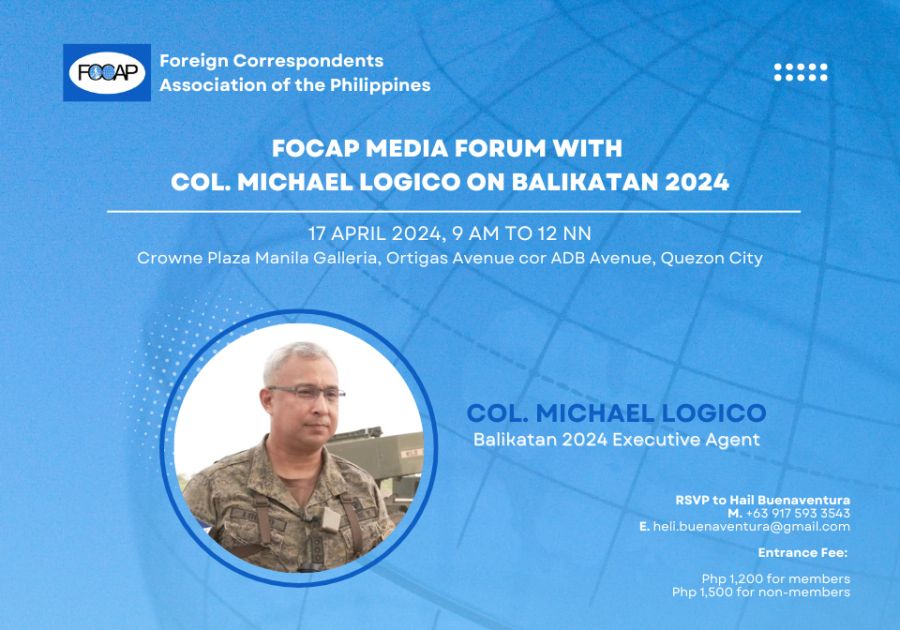 FOCAP

Foreign Correspondents Association of the Philippines

FOCAP MEDIA FORUM WITH COL. MICHAEL LOGICO ON BALIKATAN 2024

17 APRIL 2024, 9 AM TO 12 NN
Crowne Plaza Manila Galleria, Ortigas Avenue cor ADB Avenue, Quezon City

COL. MICHAEL LOGICO
Balikatan 2024 Executive Agent

RSVP to Hail Buenaventura
M. +63 917 593 3543
E. heli.buenaventura@gmail.com

Entrance Fee:

Php 1,200 for members
Php 1,500 for non-members